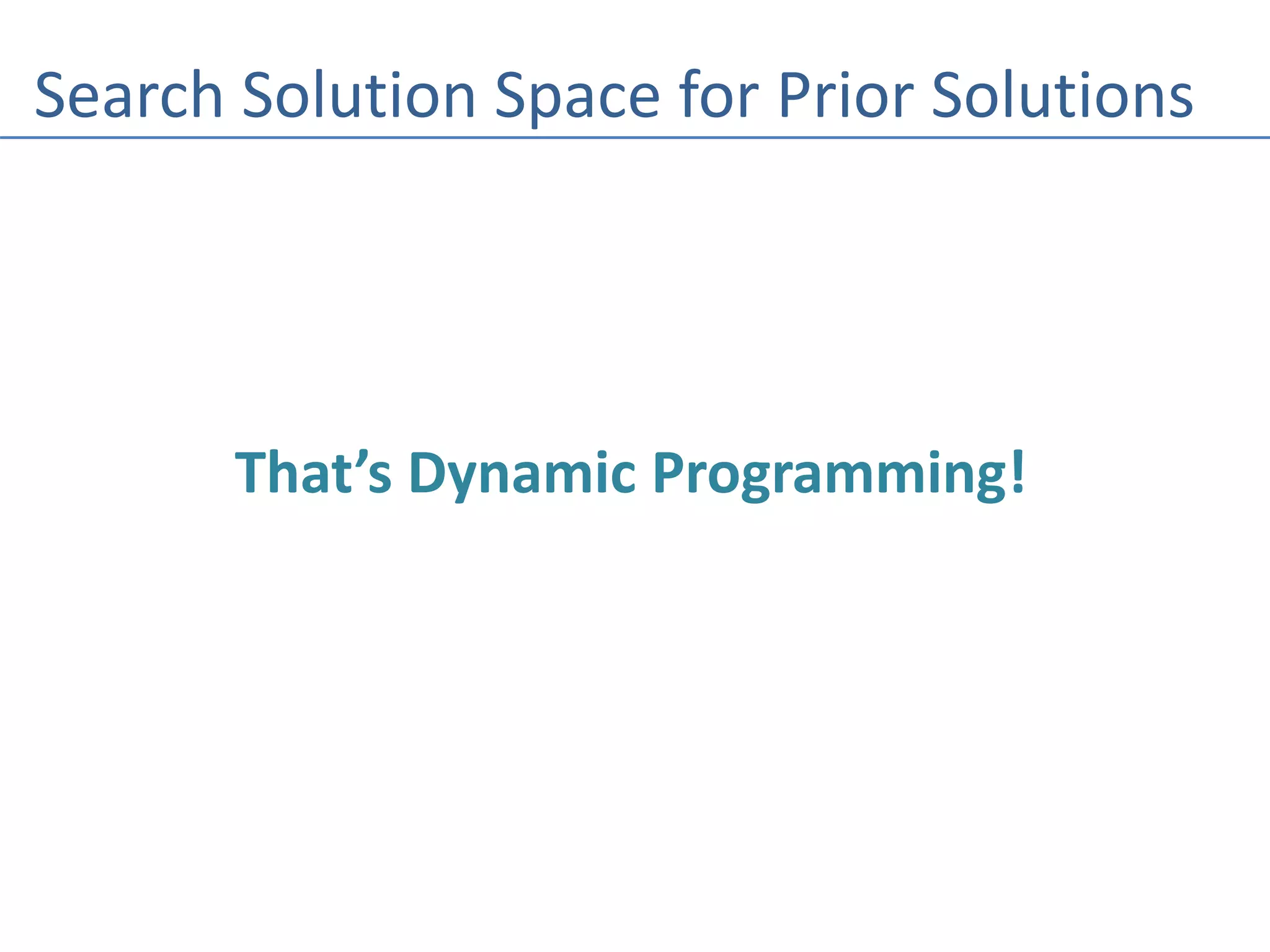 Search Solution Space for Prior Solutions

That’s Dynamic Programming!